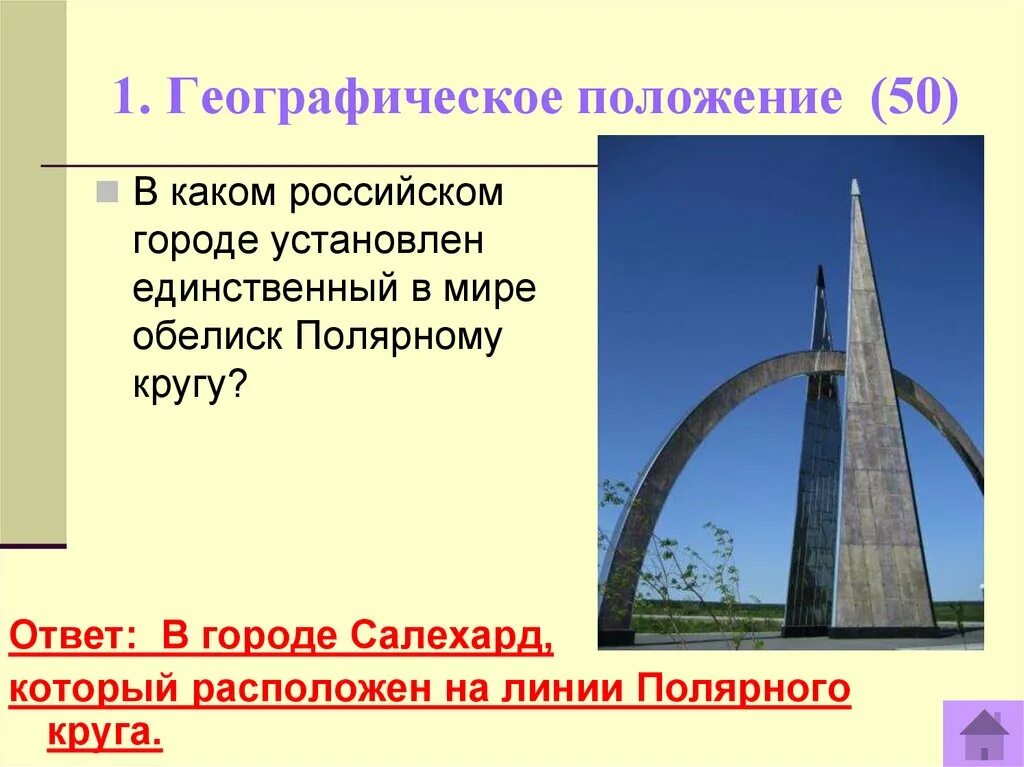 1. Географическое положение (50)

В каком российском городе установлен единственный в мире обелиск Полярному кругу?

Ответ: В городе Салехард, который расположен на линии Полярного круга.